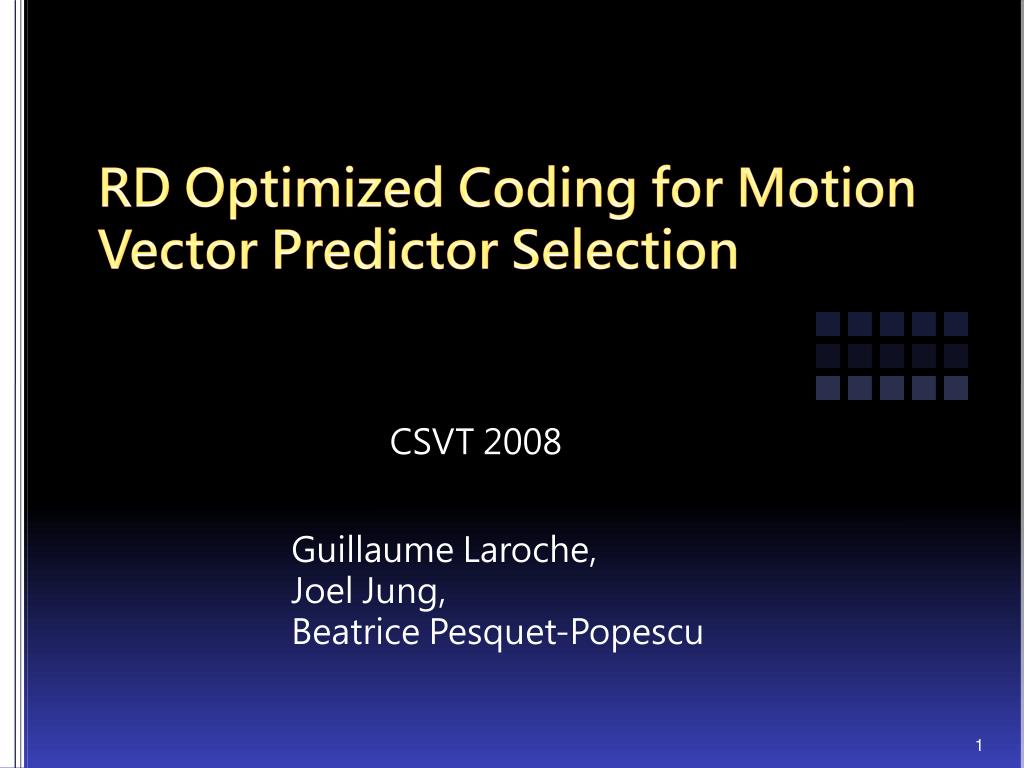 RD Optimized Coding for Motion Vector Predictor Selection

CSVT 2008

Guillaume Laroche,
Joel Jung,
Beatrice Pesquet-Popescu

1